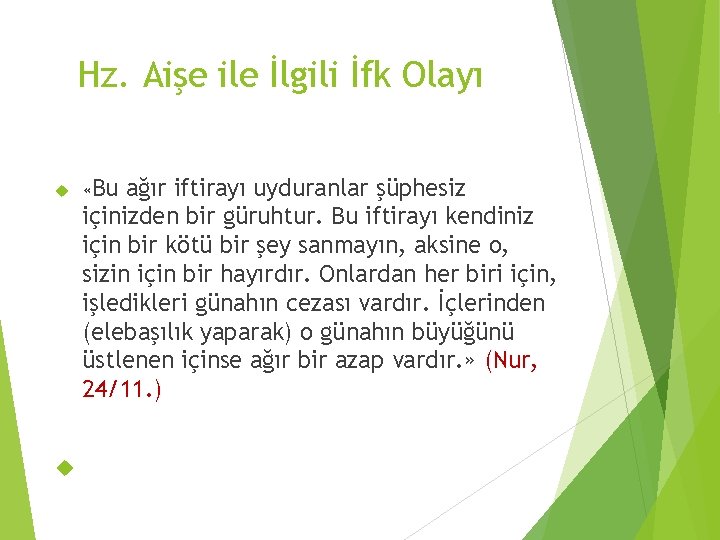 Hz. Aişe ile İlgili İfk Olayı

«Bu ağır iftirayı uyduranlar şüphesiz içinizden bir güruhtur. Bu iftirayı kendiniz için bir kötü bir şey sanmayın, aksine o, sizin için bir hayırdır. Onlardan her biri için, işledikleri günahın cezası vardır. İçlerinden (elebaşılık yaparak) o günahın büyüğünü üstlenen içinse ağır bir azap vardır.» (Nur, 24/11.)